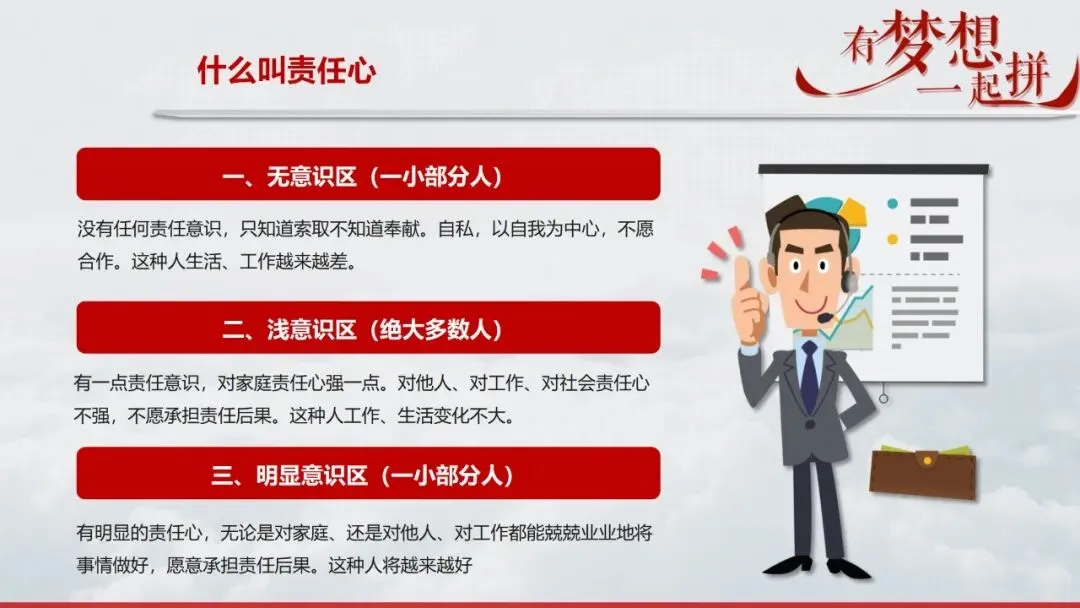 什么叫责任心

有梦想 一起拼

一、无意识区（一小部分人）

没有任何责任意识，只知道索取不知道奉献。自私，以自我为中心，不愿合作。这种人生活、工作越来越差。

二、浅意识区（绝大多数人）

有一点责任意识，对家庭责任心强一点。对他人、对工作、对社会责任心不强，不愿承担责任后果。这种人工作、生活变化不大。

三、明显意识区（一小部分人）

有明显的责任心，无论是对家庭、还是对他人、对工作都能兢兢业业地将事情做好，愿意承担责任后果。这种人将越来越好